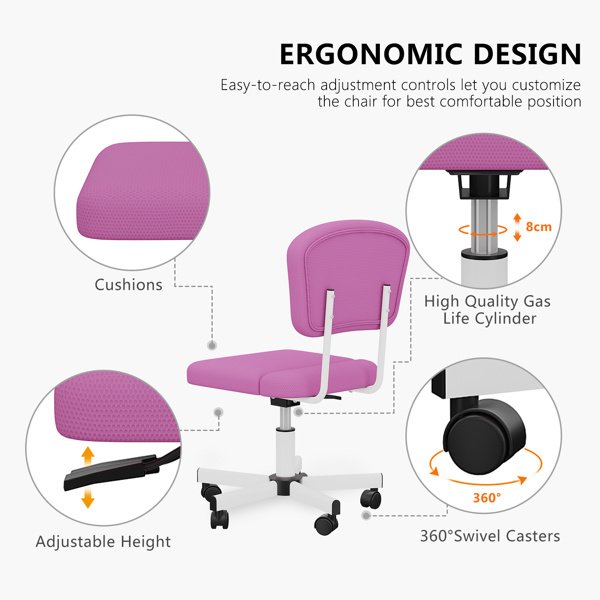 ERGONOMIC DESIGN

Easy-to-reach adjustment controls let you customize the chair for best comfortable position

Cushions

8cm

High Quality Gas Life Cylinder

Adjustable Height

360°

360°Swivel Casters